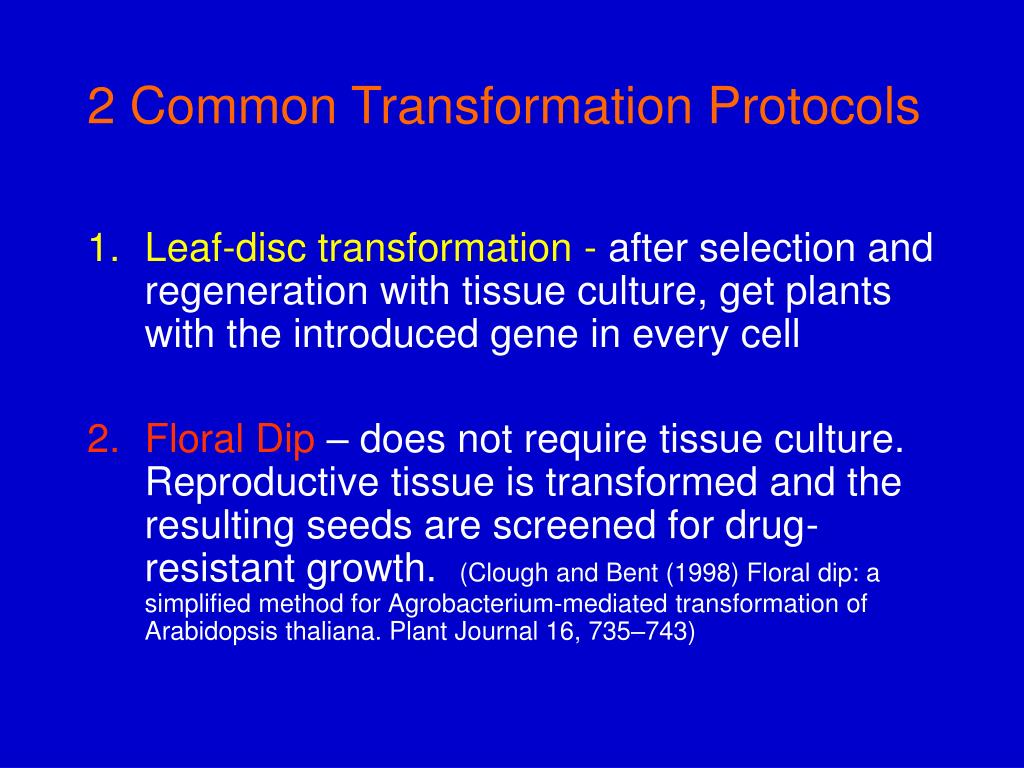 2 Common Transformation Protocols

1. Leaf-disc transformation - after selection and regeneration with tissue culture, get plants with the introduced gene in every cell

2. Floral Dip – does not require tissue culture. Reproductive tissue is transformed and the resulting seeds are screened for drug-resistant growth. (Clough and Bent (1998) Floral dip: a simplified method for Agrobacterium-mediated transformation of Arabidopsis thaliana. Plant Journal 16, 735–743)